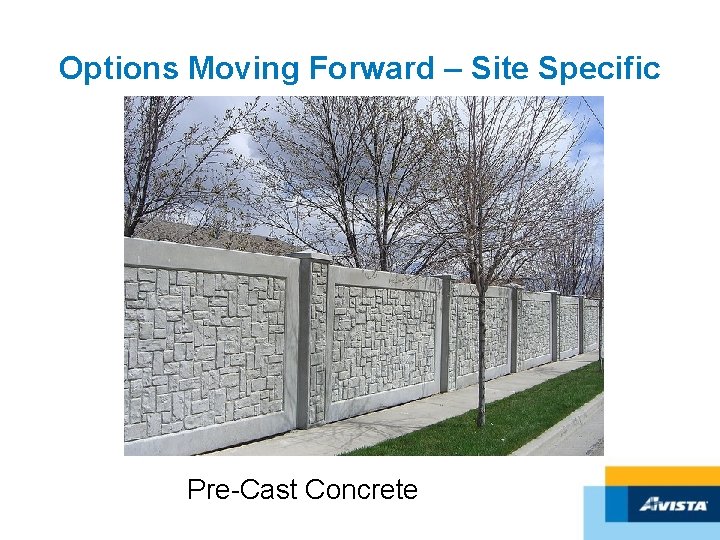 Options Moving Forward – Site Specific

Pre-Cast Concrete

AVISTA